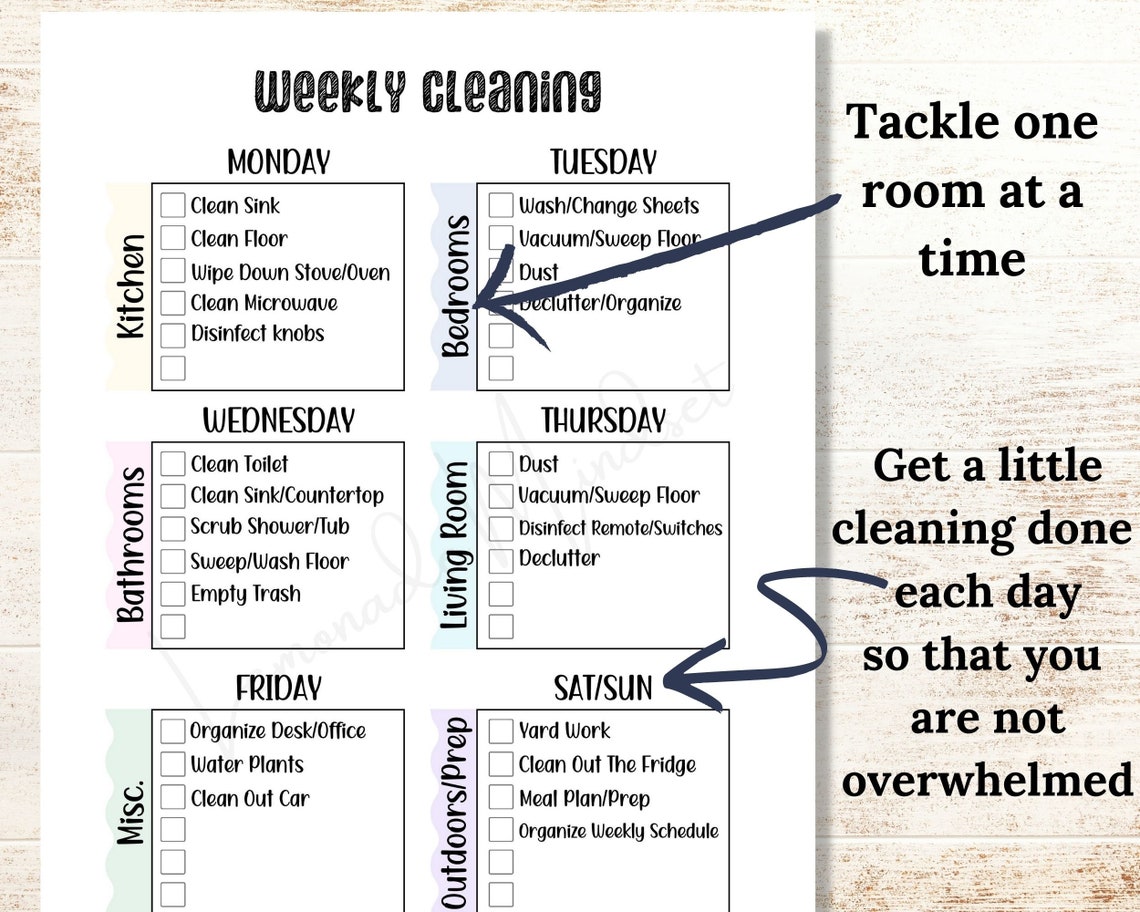 Weekly Cleaning

MONDAY

Kitchen

Clean Sink
Clean Floor
Wipe Down Stove/Oven
Clean Microwave
Disinfect knobs

TUESDAY

Bedrooms

Wash/Change Sheets
Vacuum/Sweep Floor
Dust
Declutter/Organize

WEDNESDAY

Bathrooms

Clean Toilet
Clean Sink/Countertop
Scrub Shower/Tub
Sweep/Wash Floor
Empty Trash

THURSDAY

Living Room

Dust
Vacuum/Sweep Floor
Disinfect Remote/Switches
Declutter

FRIDAY

Misc.

Organize Desk/Office
Water Plants
Clean Out Car

SAT/SUN

Outdoors/Prep

Yard Work
Clean Out The Fridge
Meal Plan/Prep
Organize Weekly Schedule

Tackle one room at a time

Get a little cleaning done each day so that you are not overwhelmed